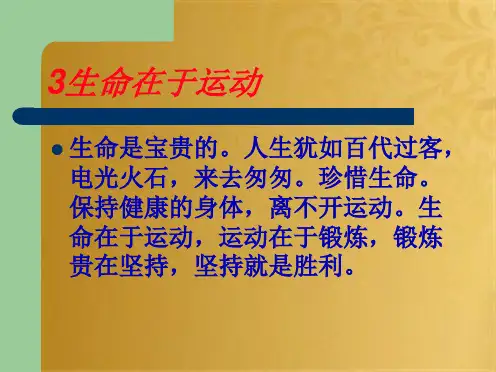 3生命在于运动

生命是宝贵的。人生犹如百代过客，电光火石，来去匆匆。珍惜生命。保持健康的身体，离不开运动。生命在于运动，运动在于锻炼，锻炼贵在坚持，坚持就是胜利。